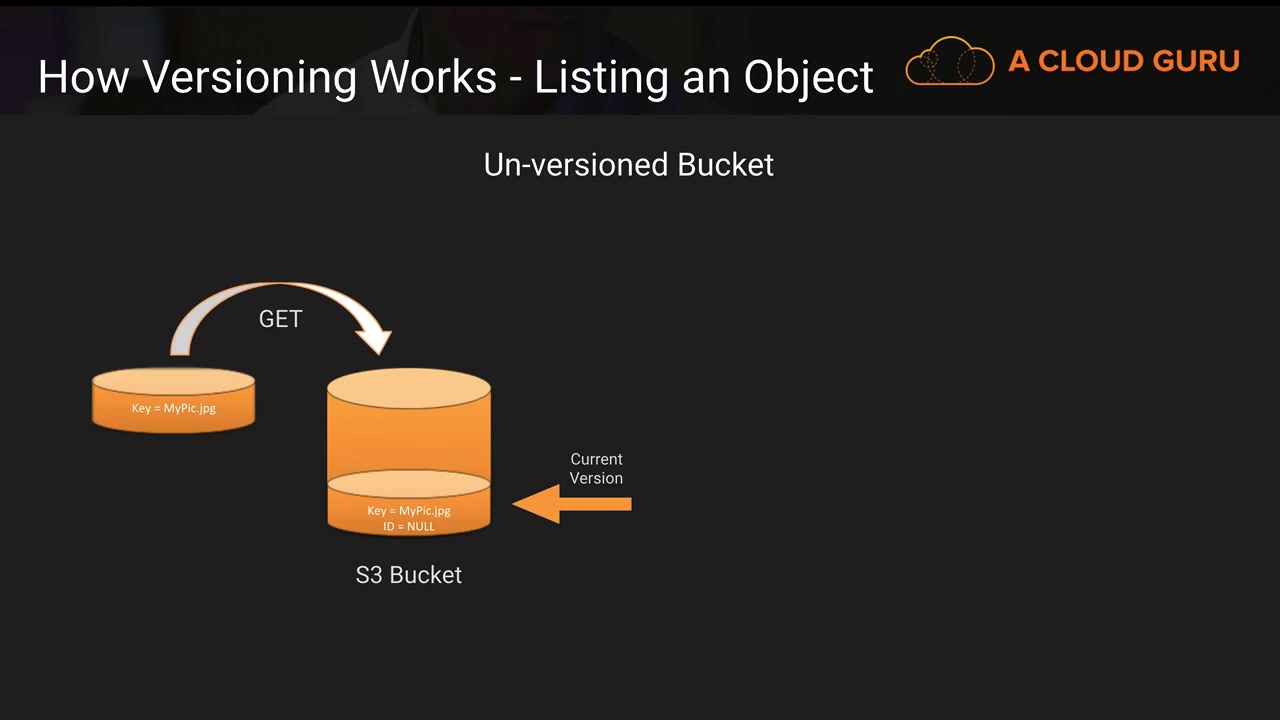 How Versioning Works - Listing an Object

A CLOUD GURU

Un-versioned Bucket

GET

Key = MyPic.jpg

Key = MyPic.jpg
ID = NULL

Current Version

S3 Bucket